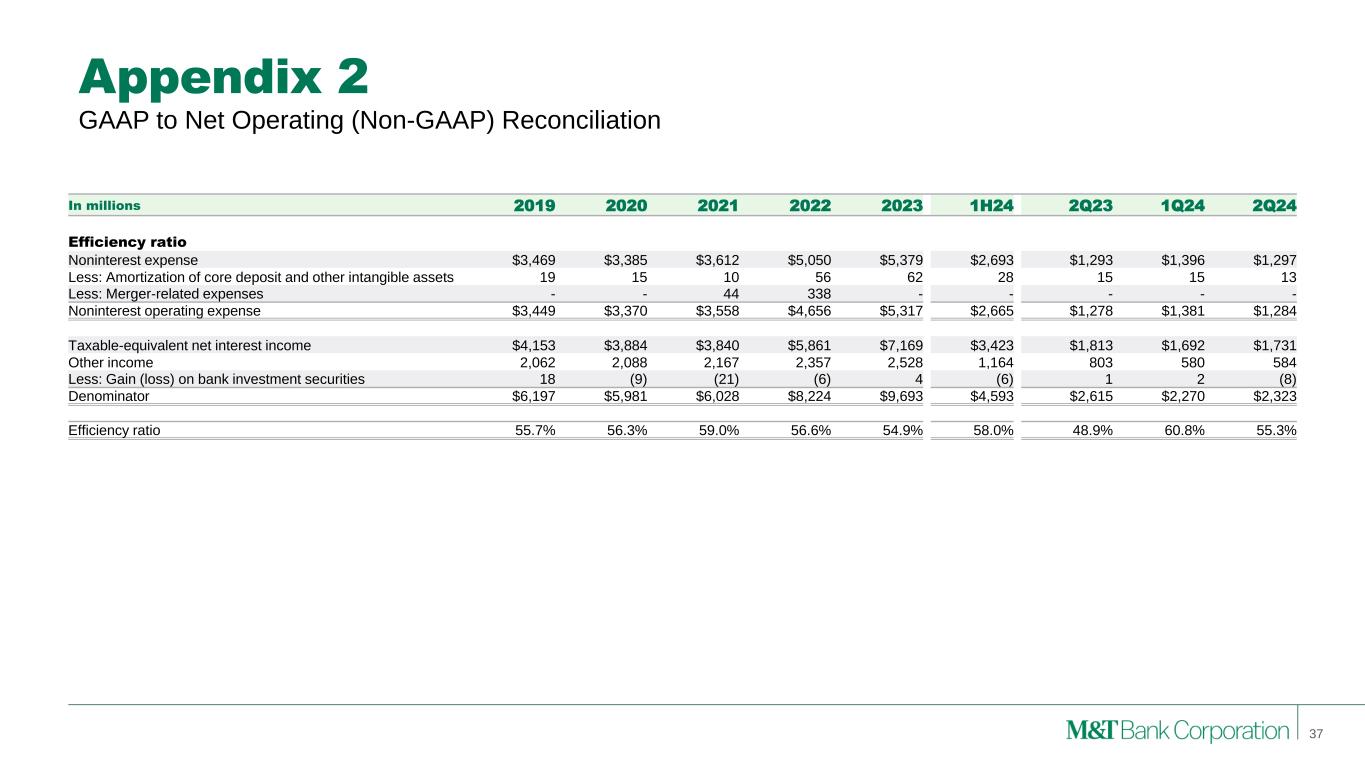 Appendix 2
GAAP to Net Operating (Non-GAAP) Reconciliation

| In millions | 2019 | 2020 | 2021 | 2022 | 2023 | 1H24 | 2Q23 | 1Q24 | 2Q24 |
|---|---|---|---|---|---|---|---|---|---|
| Efficiency ratio | | | | | | | | | |
| Noninterest expense | \$3,469 | \$3,385 | \$3,612 | \$5,050 | \$5,379 | \$2,693 | \$1,293 | \$1,396 | \$1,297 |
| Less: Amortization of core deposit and other intangible assets | 19 | 15 | 10 | 56 | 62 | 28 | 15 | 15 | 13 |
| Less: Merger-related expenses | - | - | 44 | 338 | - | - | - | - | - |
| Noninterest operating expense | \$3,449 | \$3,370 | \$3,558 | \$4,656 | \$5,317 | \$2,665 | \$1,278 | \$1,381 | \$1,284 |
| Taxable-equivalent net interest income | \$4,153 | \$3,884 | \$3,840 | \$5,861 | \$7,169 | \$3,423 | \$1,813 | \$1,692 | \$1,731 |
| Other income | 2,062 | 2,088 | 2,167 | 2,357 | 2,528 | 1,164 | 803 | 580 | 584 |
| Less: Gain (loss) on bank investment securities | 18 | (9) | (21) | (6) | 4 | (6) | 1 | 2 | (8) |
| Denominator | \$6,197 | \$5,981 | \$6,028 | \$8,224 | \$9,693 | \$4,593 | \$2,615 | \$2,270 | \$2,323 |
| Efficiency ratio | 55.7% | 56.3% | 59.0% | 56.6% | 54.9% | 58.0% | 48.9% | 60.8% | 55.3% |

M&T Bank Corporation 37